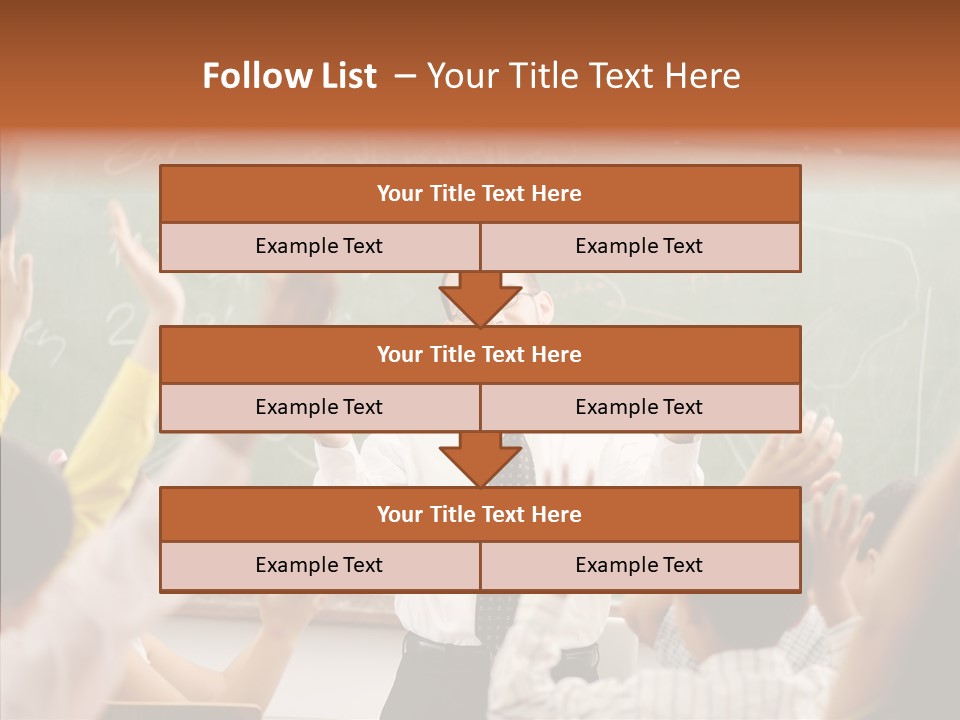 Follow List – Your Title Text Here

| Your Title Text Here | |
|---|---|
| Example Text | Example Text |

| Your Title Text Here | |
|---|---|
| Example Text | Example Text |

| Your Title Text Here | |
|---|---|
| Example Text | Example Text |